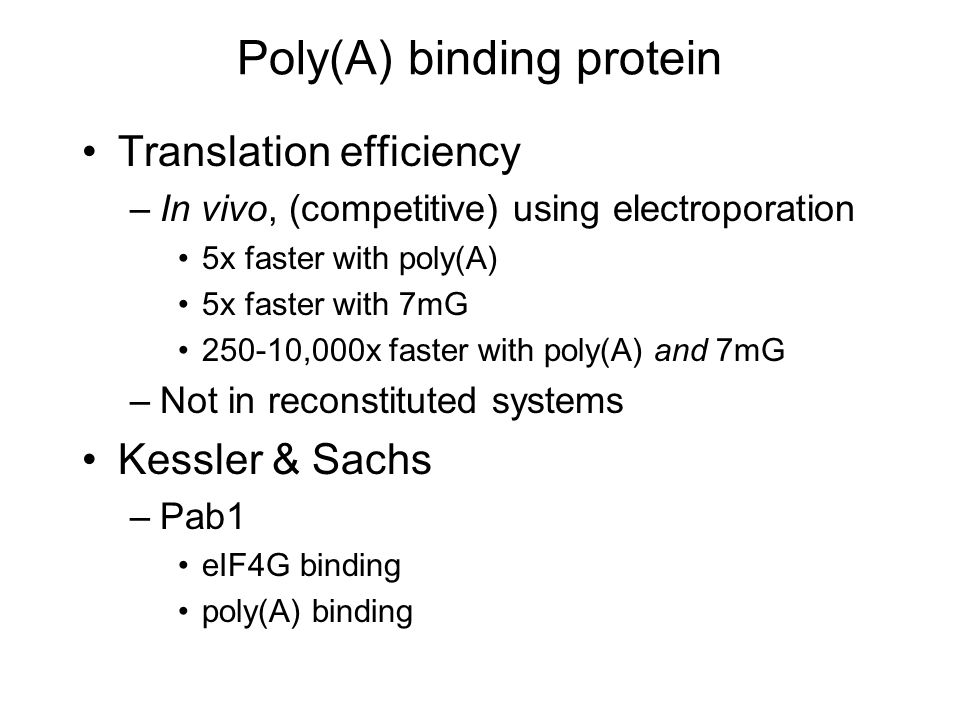 Poly(A) binding protein

• Translation efficiency
– In vivo, (competitive) using electroporation
• 5x faster with poly(A)
• 5x faster with 7mG
• 250-10,000x faster with poly(A) and 7mG
– Not in reconstituted systems
• Kessler & Sachs
– Pab1
• eIF4G binding
• poly(A) binding